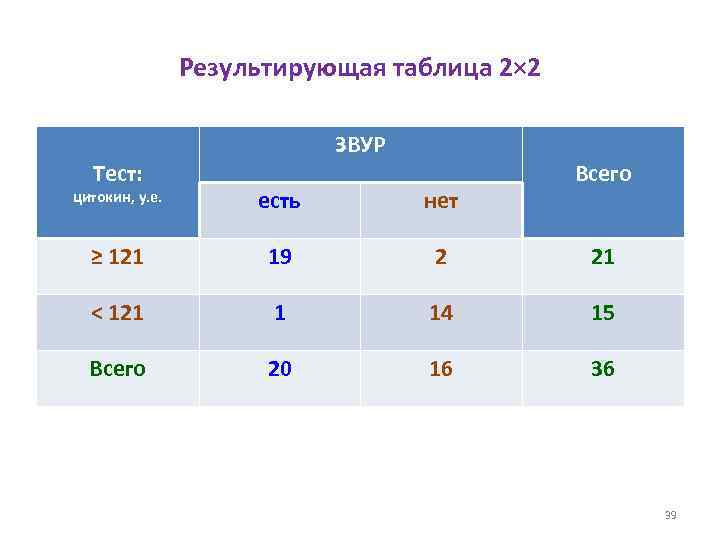 Результирующая таблица 2×2

| Тест: цитокин, у.е. | ЗВУР есть | ЗВУР нет | Всего |
|---|---|---|---|
| ≥ 121 | 19 | 2 | 21 |
| < 121 | 1 | 14 | 15 |
| Всего | 20 | 16 | 36 |

39